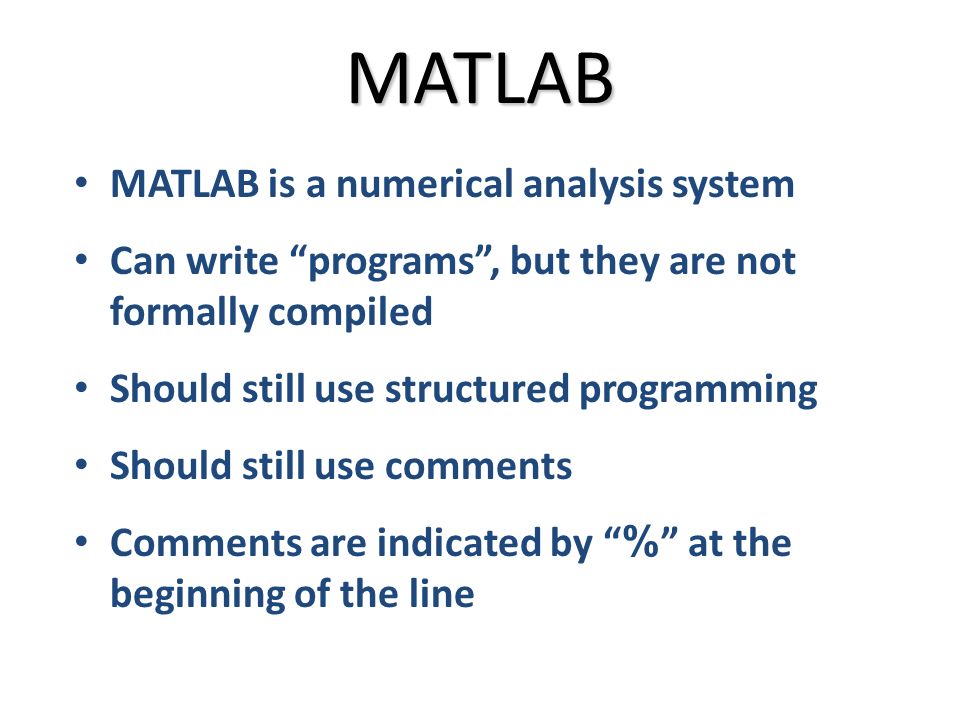 MATLAB

• MATLAB is a numerical analysis system
• Can write “programs”, but they are not formally compiled
• Should still use structured programming
• Should still use comments
• Comments are indicated by “%” at the beginning of the line